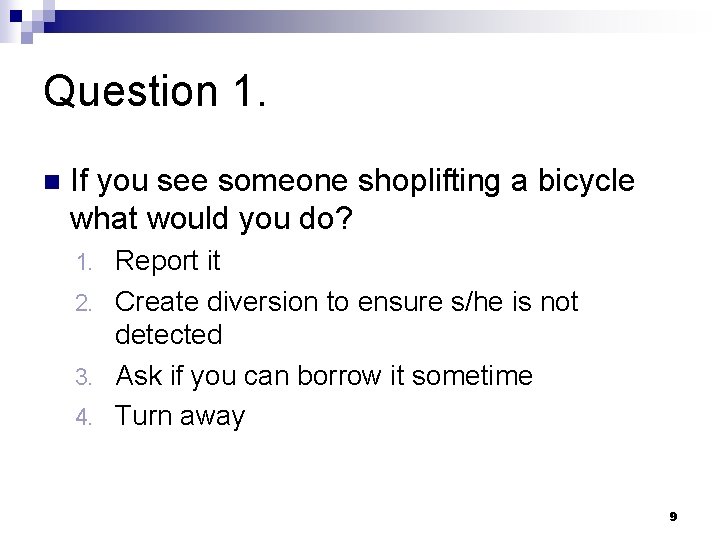 Question 1.

If you see someone shoplifting a bicycle what would you do?

1. Report it
2. Create diversion to ensure s/he is not detected
3. Ask if you can borrow it sometime
4. Turn away

9